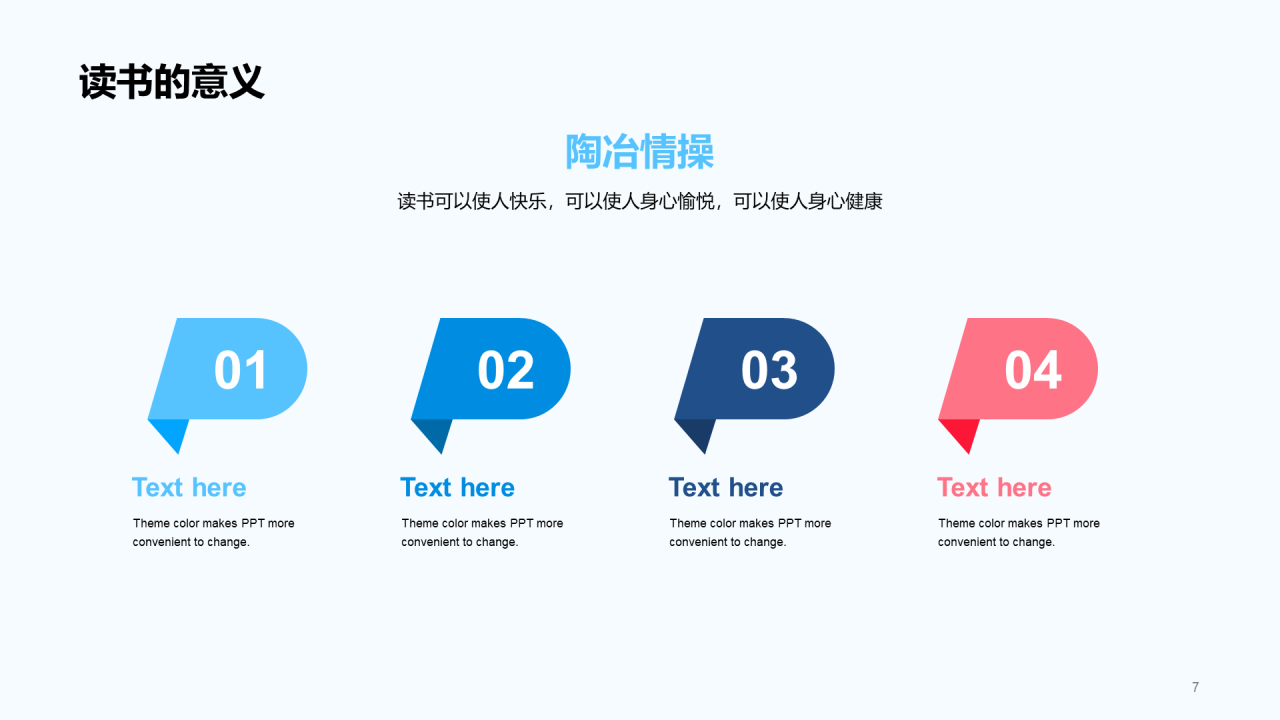 读书的意义

陶冶情操

读书可以使人快乐，可以使人身心愉悦，可以使人身心健康

01

Text here

Theme color makes PPT more convenient to change.

02

Text here

Theme color makes PPT more convenient to change.

03

Text here

Theme color makes PPT more convenient to change.

04

Text here

Theme color makes PPT more convenient to change.

7